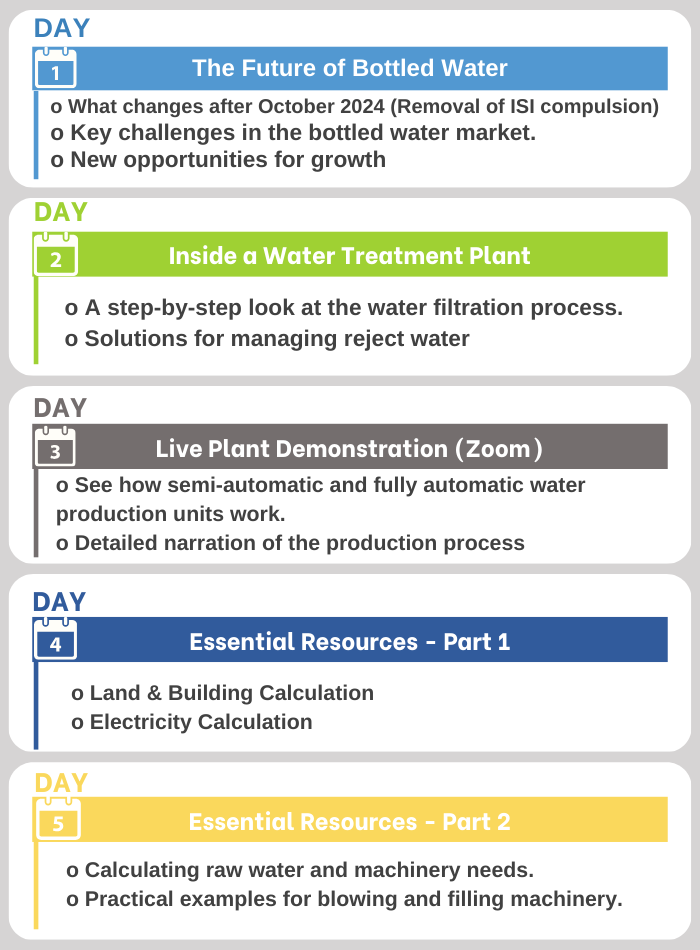 DAY
1
The Future of Bottled Water
o What changes after October 2024 (Removal of ISI compulsion)
o Key challenges in the bottled water market.
o New opportunities for growth

DAY
2
Inside a Water Treatment Plant
o A step-by-step look at the water filtration process.
o Solutions for managing reject water

DAY
3
Live Plant Demonstration (Zoom)
o See how semi-automatic and fully automatic water production units work.
o Detailed narration of the production process

DAY
4
Essential Resources - Part 1
o Land & Building Calculation
o Electricity Calculation

DAY
5
Essential Resources - Part 2
o Calculating raw water and machinery needs.
o Practical examples for blowing and filling machinery.